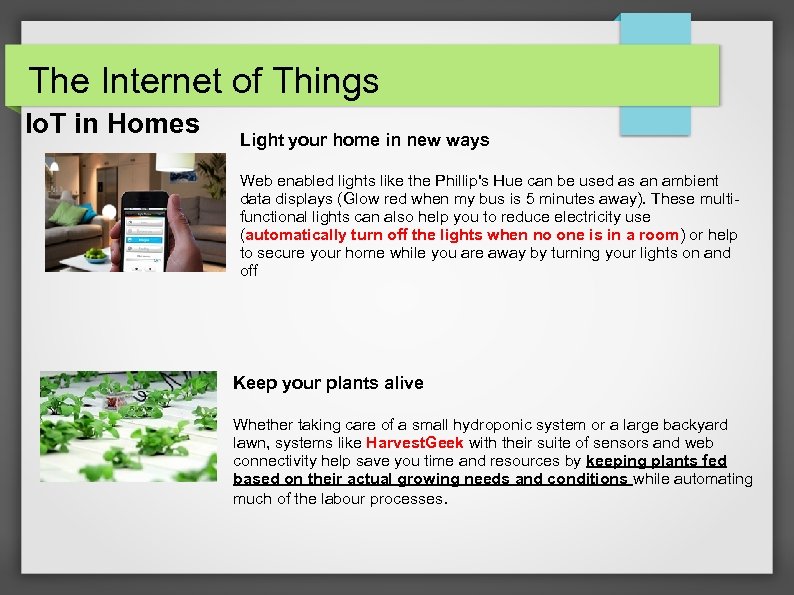 The Internet of Things

IoT in Homes

Light your home in new ways

Web enabled lights like the Phillip's Hue can be used as an ambient data displays (Glow red when my bus is 5 minutes away). These multi-functional lights can also help you to reduce electricity use (automatically turn off the lights when no one is in a room) or help to secure your home while you are away by turning your lights on and off

Keep your plants alive

Whether taking care of a small hydroponic system or a large backyard lawn, systems like HarvestGeek with their suite of sensors and web connectivity help save you time and resources by keeping plants fed based on their actual growing needs and conditions while automating much of the labour processes.